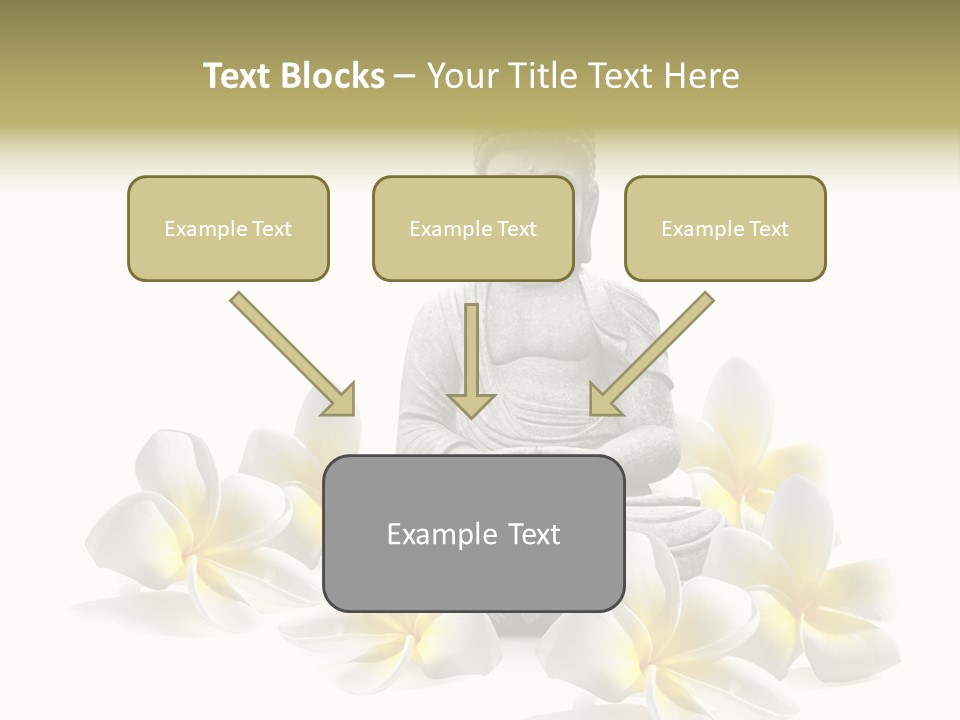 Text Blocks – Your Title Text Here

Example Text

Example Text

Example Text

Example Text